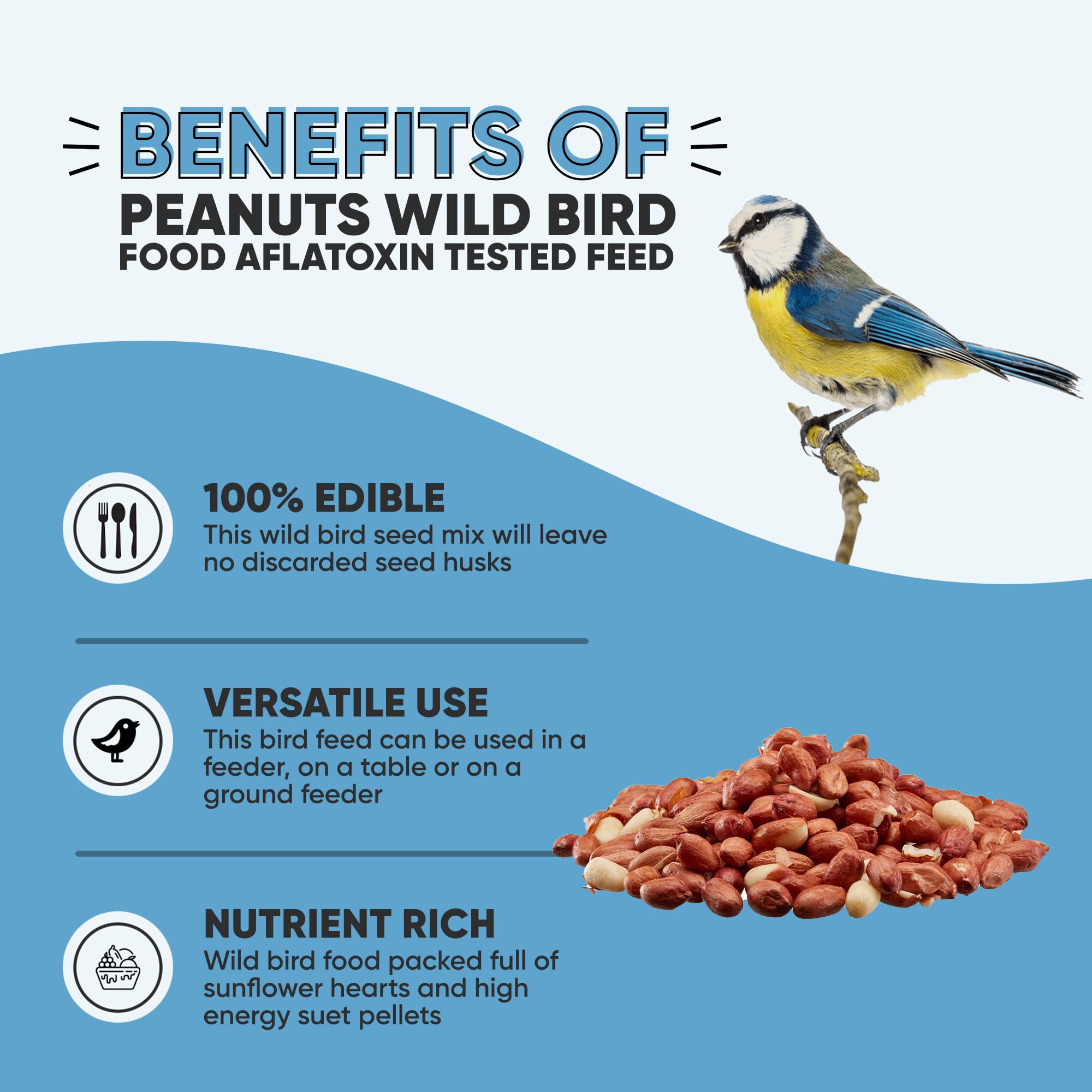 BENEFITS OF
PEANUTS WILD BIRD
FOOD AFLATOXIN TESTED FEED

100% EDIBLE
This wild bird seed mix will leave no discarded seed husks

VERSATILE USE
This bird feed can be used in a feeder, on a table or on a ground feeder

NUTRIENT RICH
Wild bird food packed full of sunflower hearts and high energy suet pellets